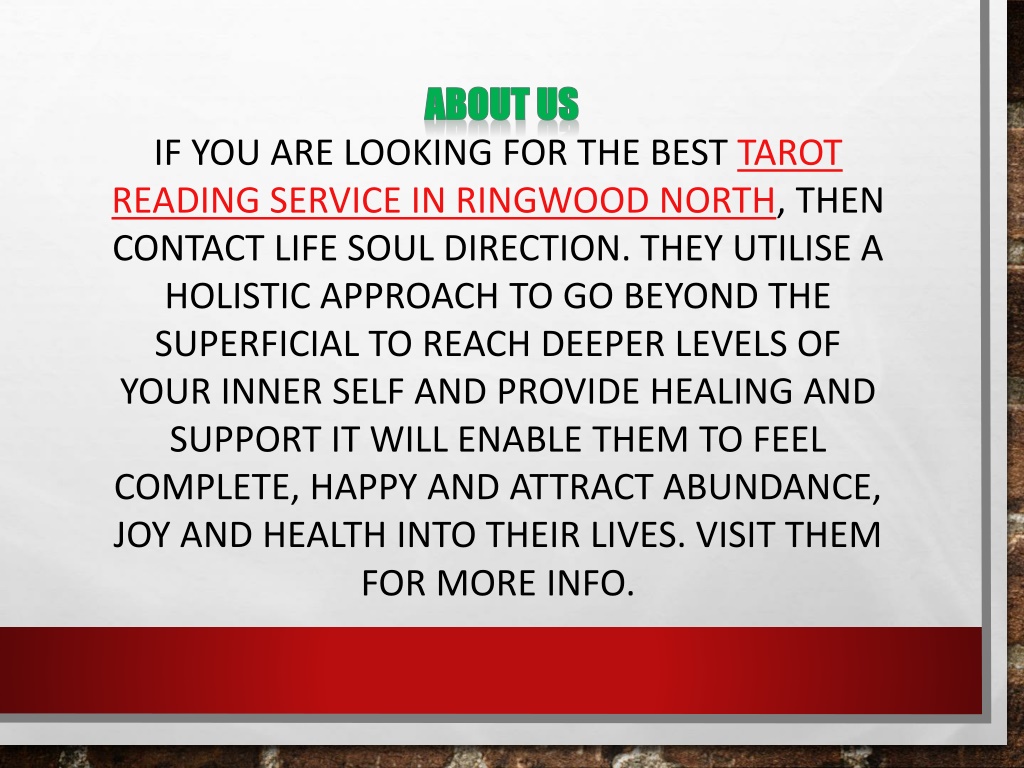 ABOUT US

IF YOU ARE LOOKING FOR THE BEST TAROT READING SERVICE IN RINGWOOD NORTH, THEN CONTACT LIFE SOUL DIRECTION. THEY UTILISE A HOLISTIC APPROACH TO GO BEYOND THE SUPERFICIAL TO REACH DEEPER LEVELS OF YOUR INNER SELF AND PROVIDE HEALING AND SUPPORT IT WILL ENABLE THEM TO FEEL COMPLETE, HAPPY AND ATTRACT ABUNDANCE, JOY AND HEALTH INTO THEIR LIVES. VISIT THEM FOR MORE INFO.